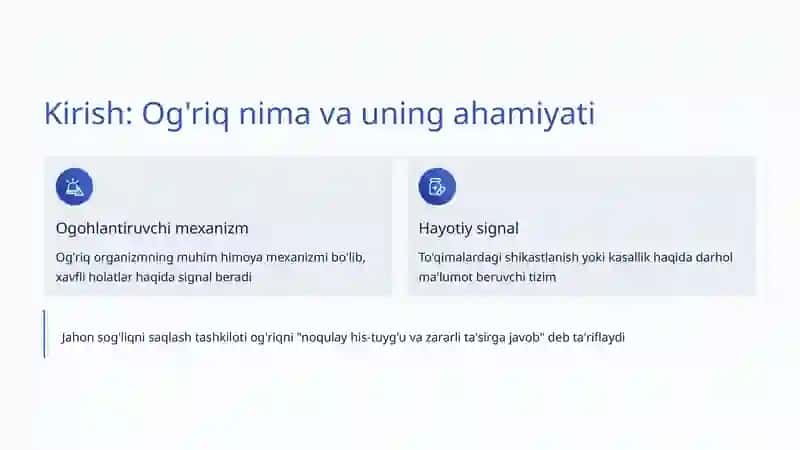 Kirish: Og'riq nima va uning ahamiyati

Ogohlantiruvchi mexanizm

Og'riq organizmning muhim himoya mexanizmi bo'lib, xavfli holatlar haqida signal beradi

Hayotiy signal

To'qimalardagi shikastlanish yoki kasallik haqida darhol ma'lumot beruvchi tizim

Jahon sog'liqni saqlash tashkiloti og'riqni "noqulay his-tuyg'u va zararli ta'sirga javob" deb ta'riflaydi